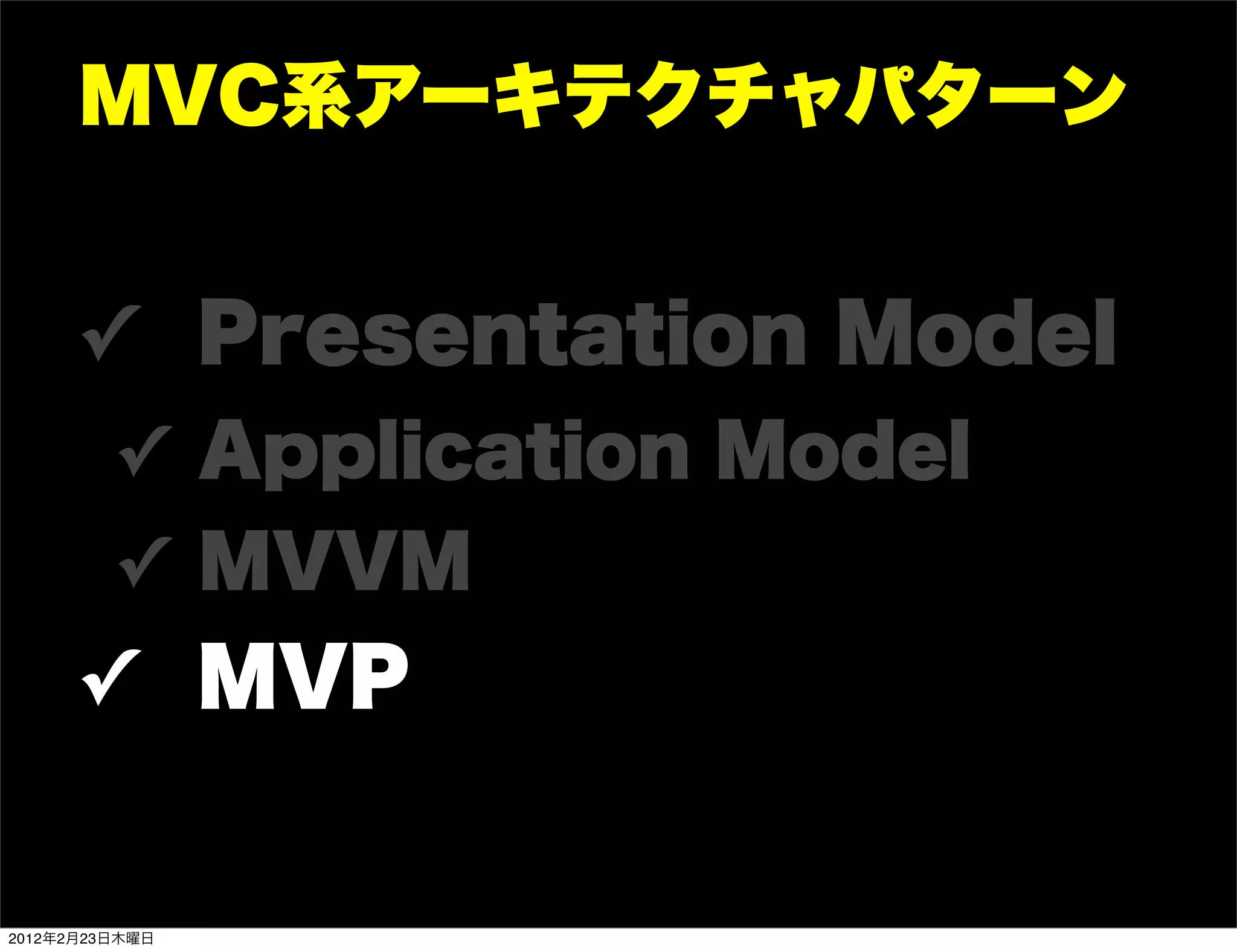 MVC系アーキテクチャパターン

✓ Presentation Model
✓ Application Model
✓ MVVM
✓ MVP

2012年2月23日木曜日